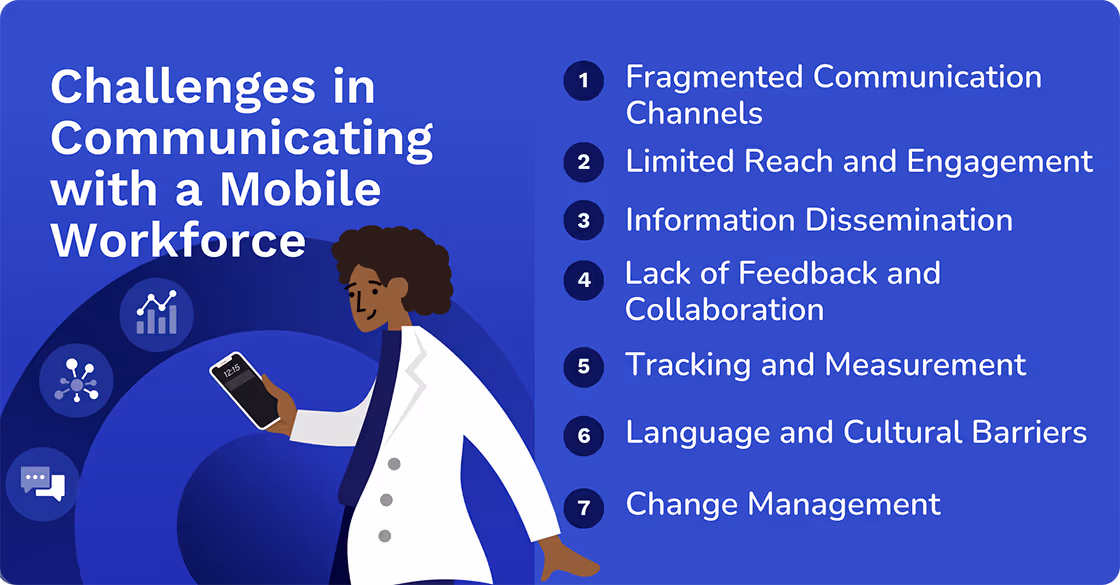 Challenges in Communicating with a Mobile Workforce

12:15

1 Fragmented Communication Channels

2 Limited Reach and Engagement

3 Information Dissemination

4 Lack of Feedback and Collaboration

5 Tracking and Measurement

6 Language and Cultural Barriers

7 Change Management